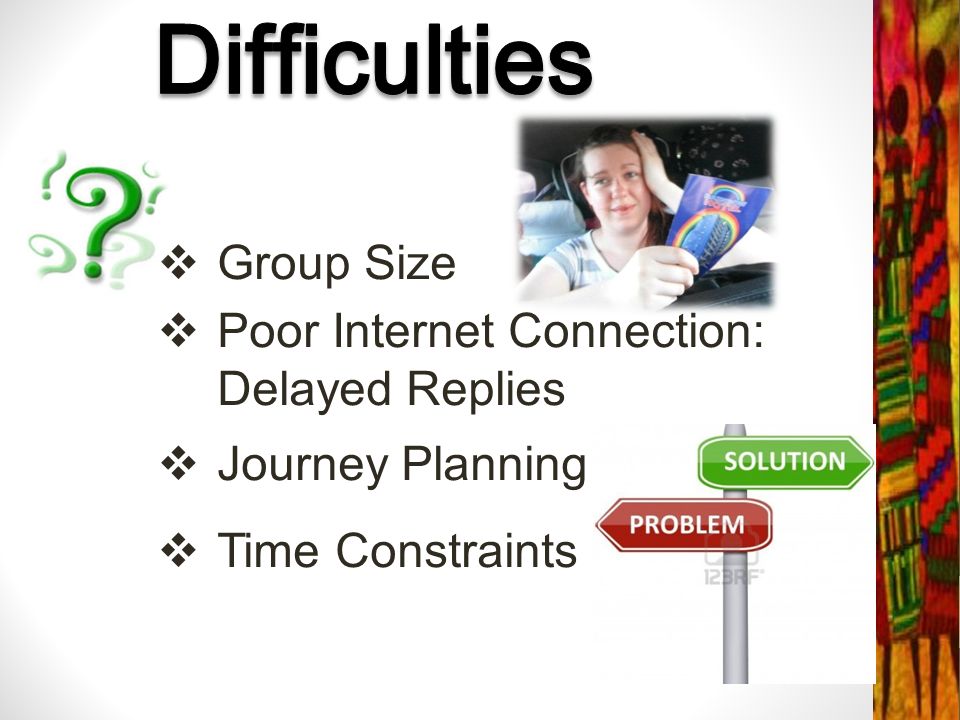 Difficulties

❖ Group Size
❖ Poor Internet Connection: Delayed Replies
❖ Journey Planning
❖ Time Constraints

SOLUTION
PROBLEM
123RF